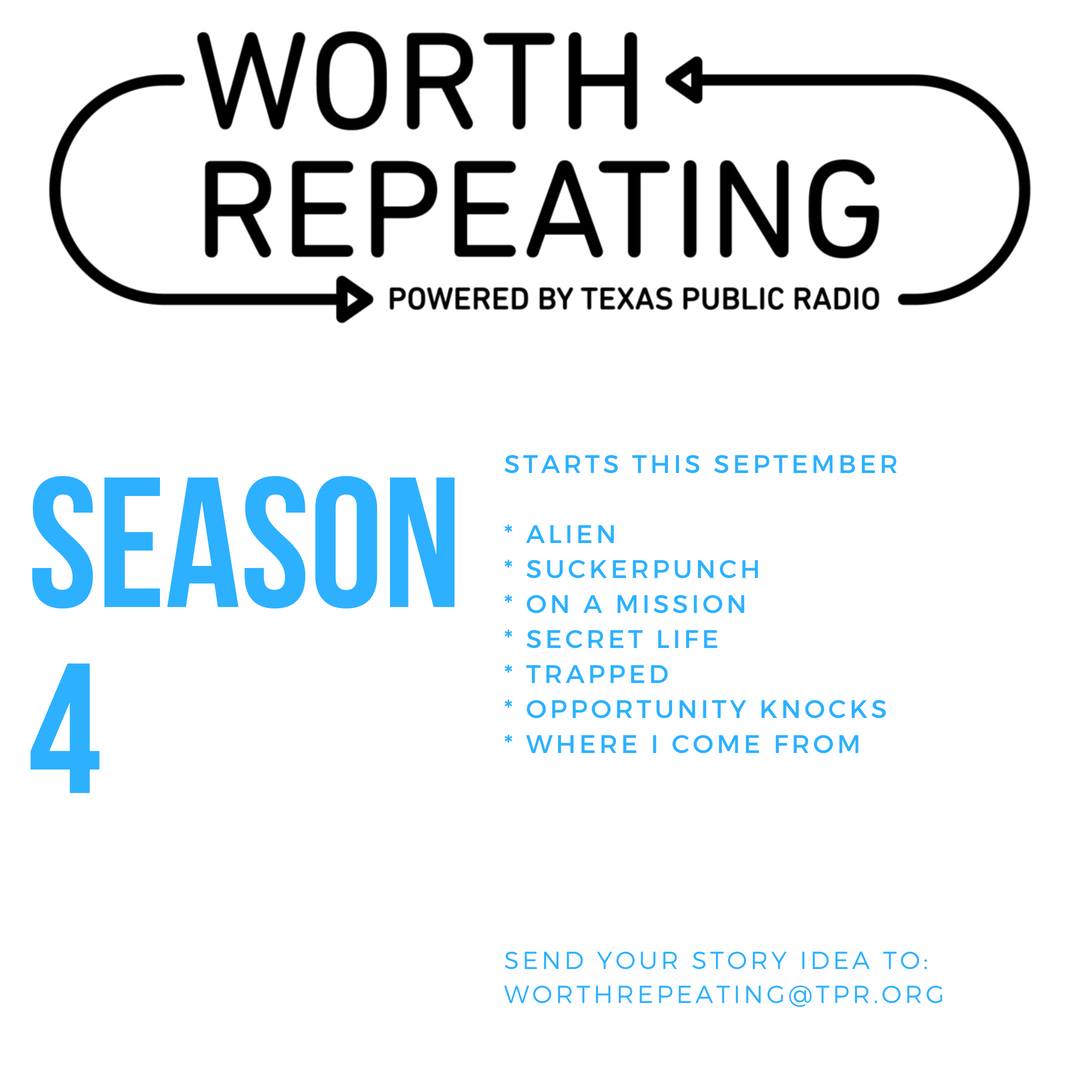 WORTH
REPEATING
POWERED BY TEXAS PUBLIC RADIO

SEASON
4

STARTS THIS SEPTEMBER

* ALIEN
* SUCKERPUNCH
* ON A MISSION
* SECRET LIFE
* TRAPPED
* OPPORTUNITY KNOCKS
* WHERE I COME FROM

SEND YOUR STORY IDEA TO:
WORTHREPEATING@TPR.ORG